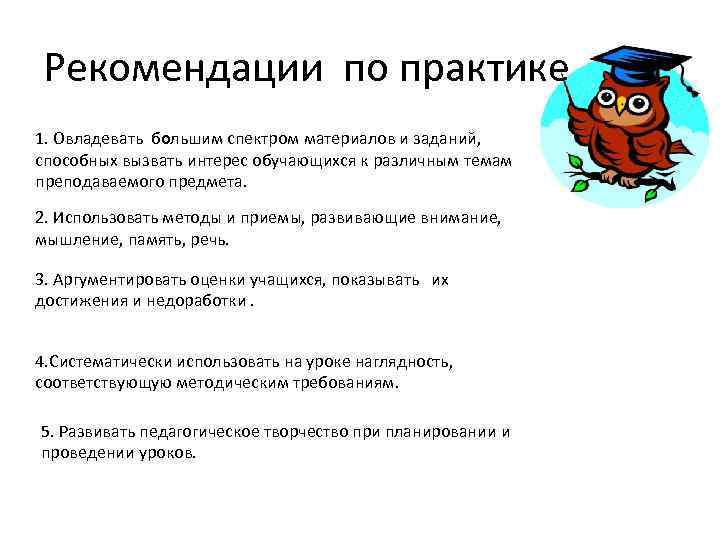 Рекомендации по практике

1. Овладевать большим спектром материалов и заданий, способных вызвать интерес обучающихся к различным темам преподаваемого предмета.

2. Использовать методы и приемы, развивающие внимание, мышление, память, речь.

3. Аргументировать оценки учащихся, показывать их достижения и недоработки .

4.Систематически использовать на уроке наглядность, соответствующую методическим требованиям.

5. Развивать педагогическое творчество при планировании и проведении уроков.